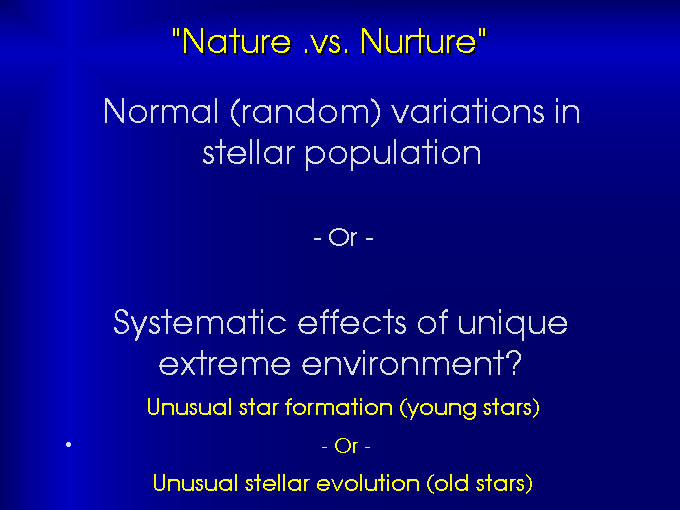 "Nature .vs. Nurture"

Normal (random) variations in stellar population

- Or -

Systematic effects of unique extreme environment?

Unusual star formation (young stars)

- Or -

Unusual stellar evolution (old stars)